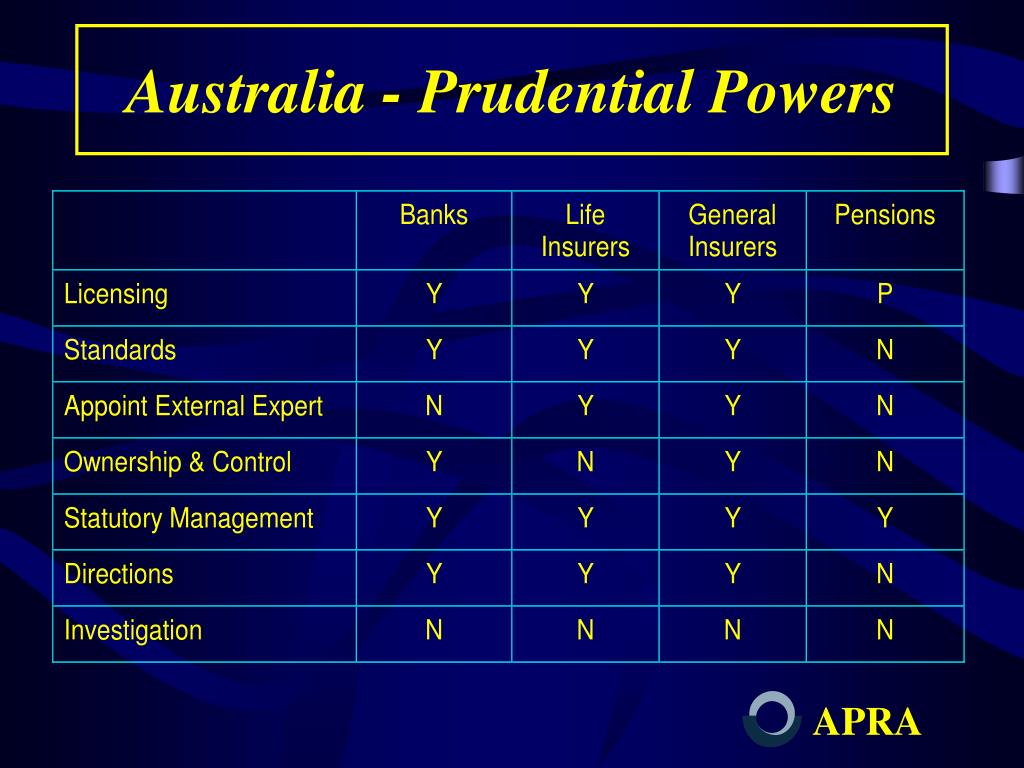 Australia - Prudential Powers

| | Banks | Life Insurers | General Insurers | Pensions |
|---|---|---|---|---|
| Licensing | Y | Y | Y | P |
| Standards | Y | Y | Y | N |
| Appoint External Expert | N | Y | Y | N |
| Ownership & Control | Y | N | Y | N |
| Statutory Management | Y | Y | Y | Y |
| Directions | Y | Y | Y | N |
| Investigation | N | N | N | N |

APRA